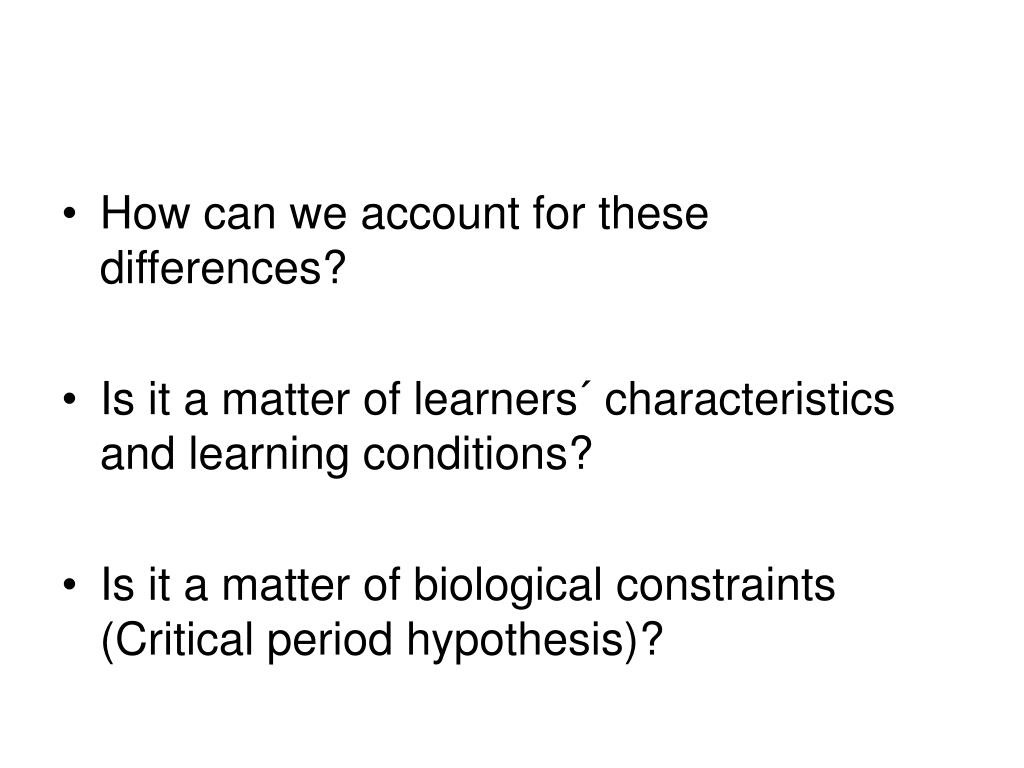 • How can we account for these differences?

• Is it a matter of learners´ characteristics and learning conditions?

• Is it a matter of biological constraints (Critical period hypothesis)?